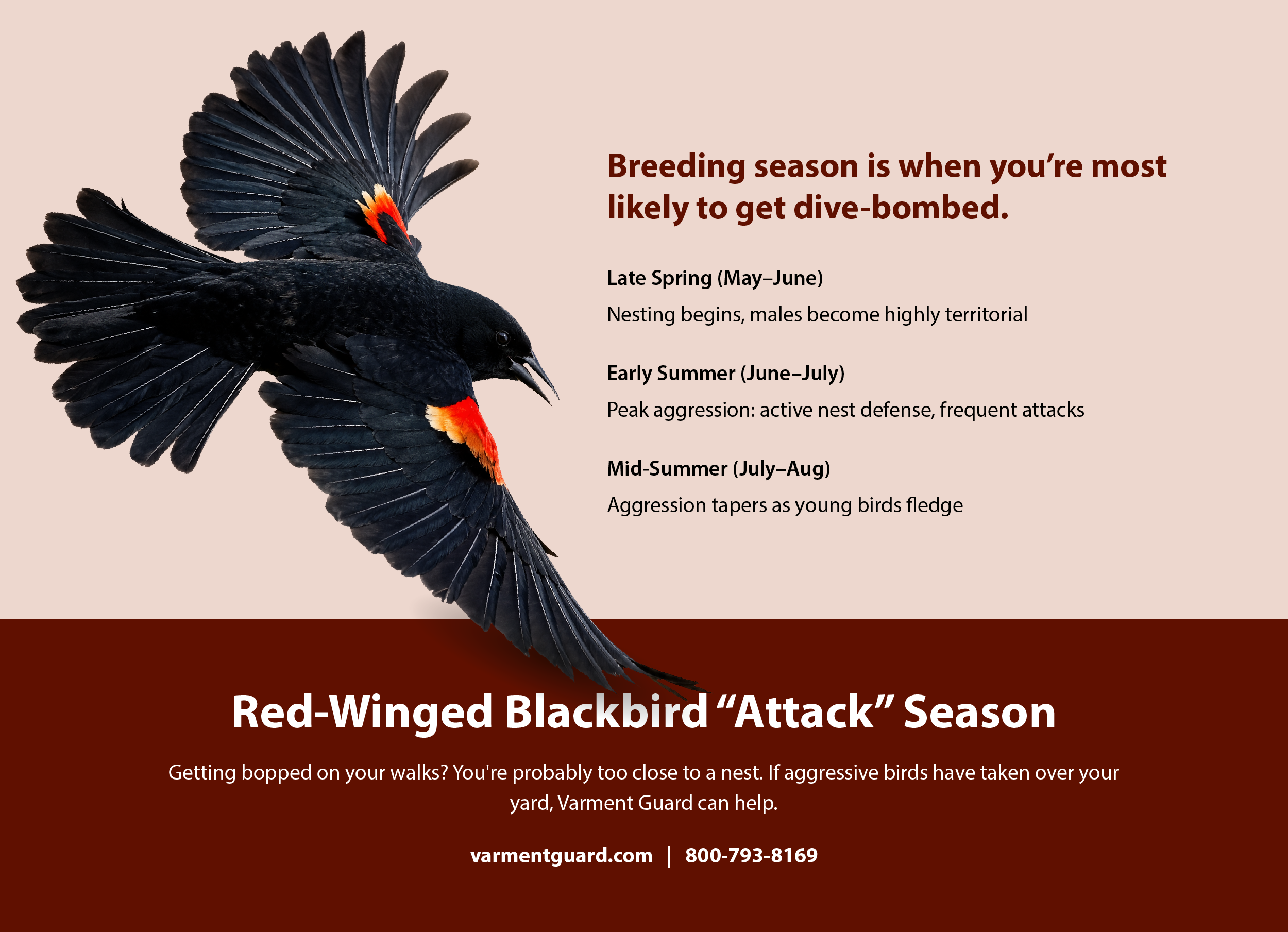 Breeding season is when you’re most likely to get dive-bombed.

Late Spring (May–June)

Nesting begins, males become highly territorial

Early Summer (June–July)

Peak aggression: active nest defense, frequent attacks

Mid-Summer (July–Aug)

Aggression tapers as young birds fledge

Red-Winged Blackbird “Attack” Season

Getting bopped on your walks? You're probably too close to a nest. If aggressive birds have taken over your yard, Varment Guard can help.

varmentguard.com | 800-793-8169